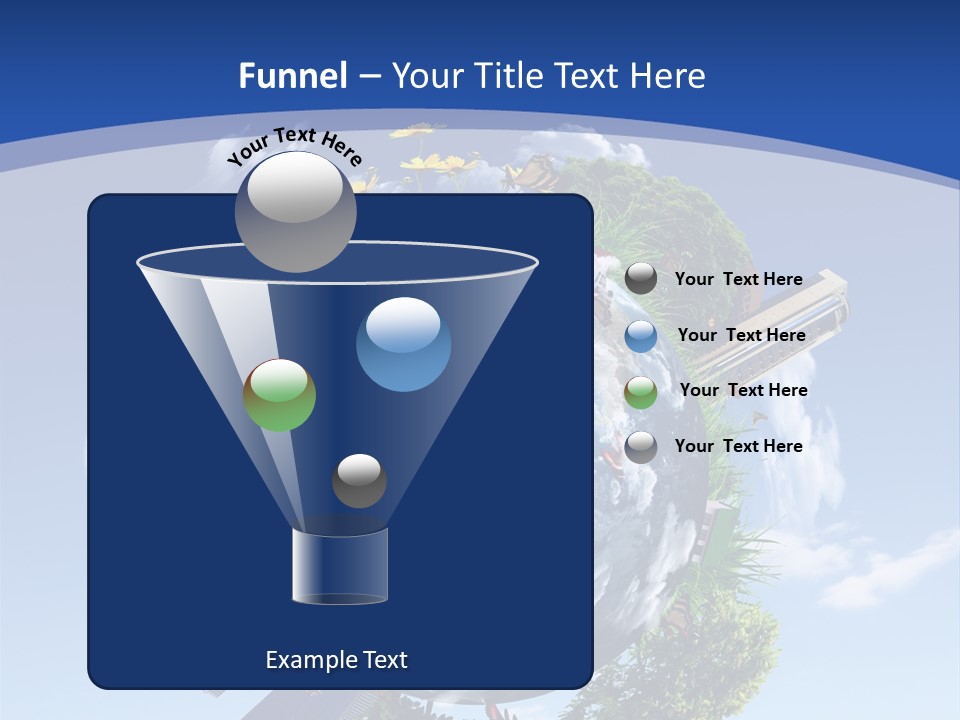 Funnel – Your Title Text Here

Your Text Here

Your Text Here

Your Text Here

Your Text Here

Your Text Here

Example Text